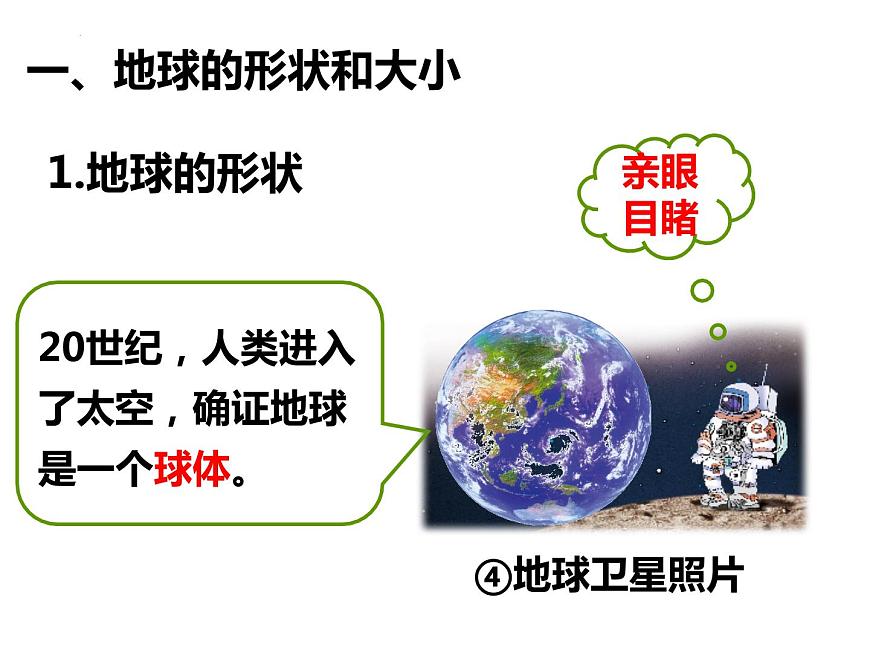 一、地球的形状和大小

1.地球的形状

亲眼目睹

20世纪，人类进入了太空，确证地球是一个球体。

④地球卫星照片